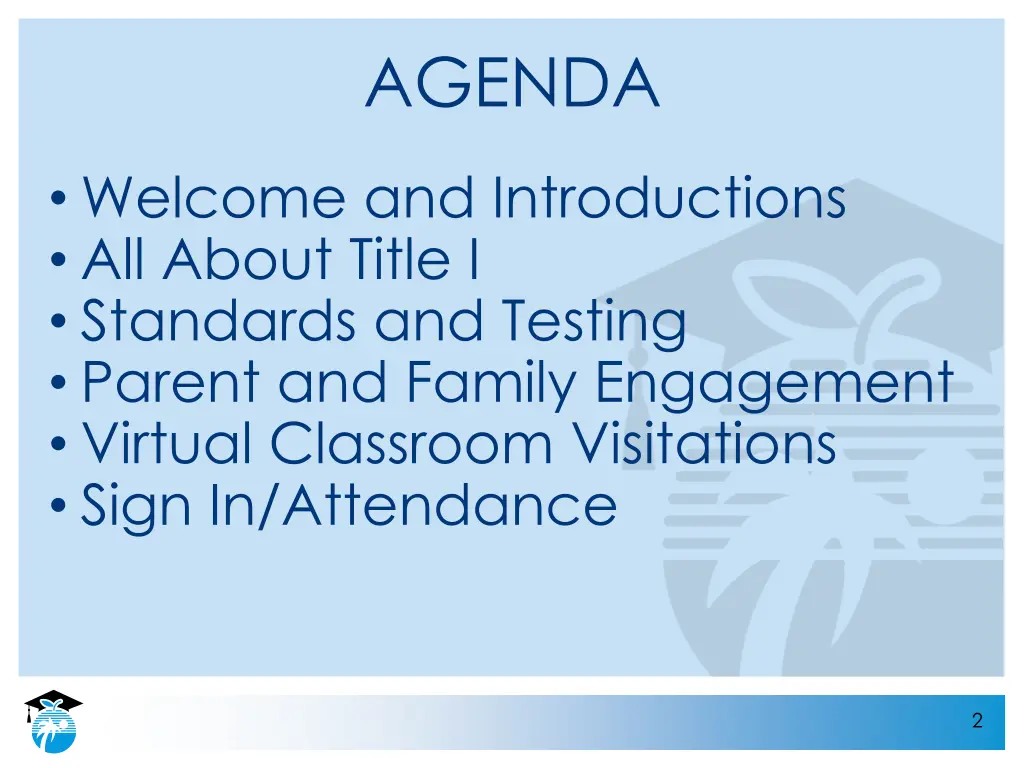 AGENDA

• Welcome and Introductions
• All About Title I
• Standards and Testing
• Parent and Family Engagement
• Virtual Classroom Visitations
• Sign In/Attendance

2